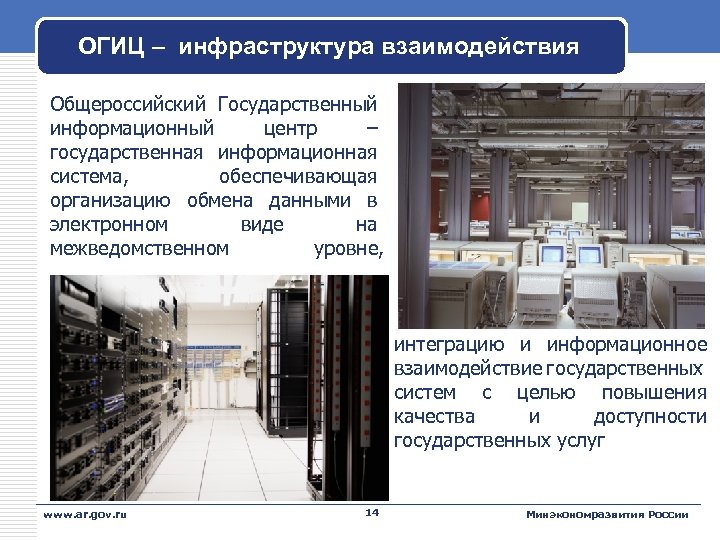 ОГИЦ – инфраструктура взаимодействия

Общероссийский Государственный информационный центр – государственная информационная система, обеспечивающая организацию обмена данными в электронном виде на межведомственном уровне,

интеграцию и информационное взаимодействие государственных систем с целью повышения качества и доступности государственных услуг

www.ar.gov.ru

14

Минэкономразвития России